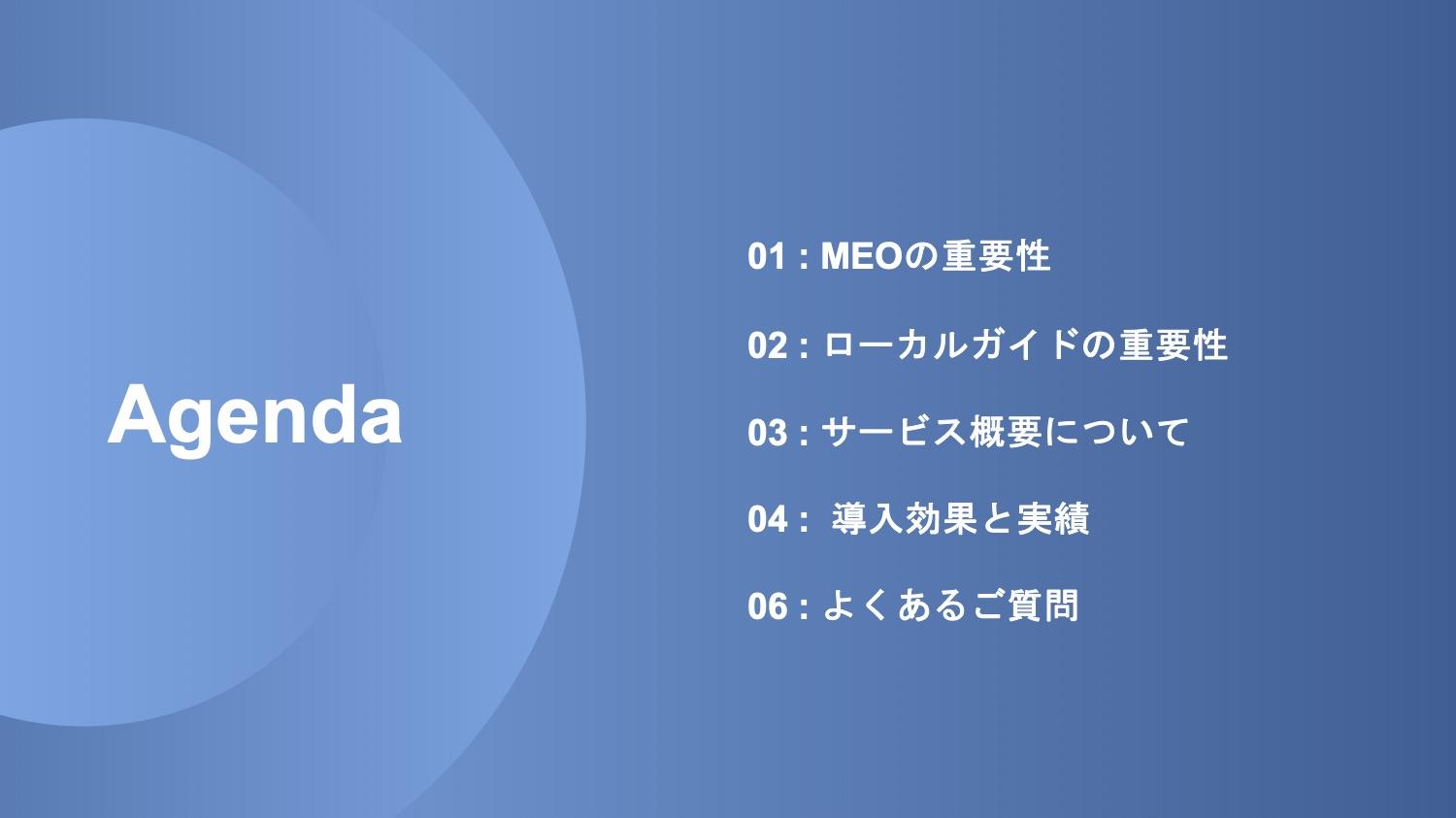 Agenda

01 : MEOの重要性

02 : ローカルガイドの重要性

03 : サービス概要について

04 :  導入効果と実績

06 : よくあるご質問